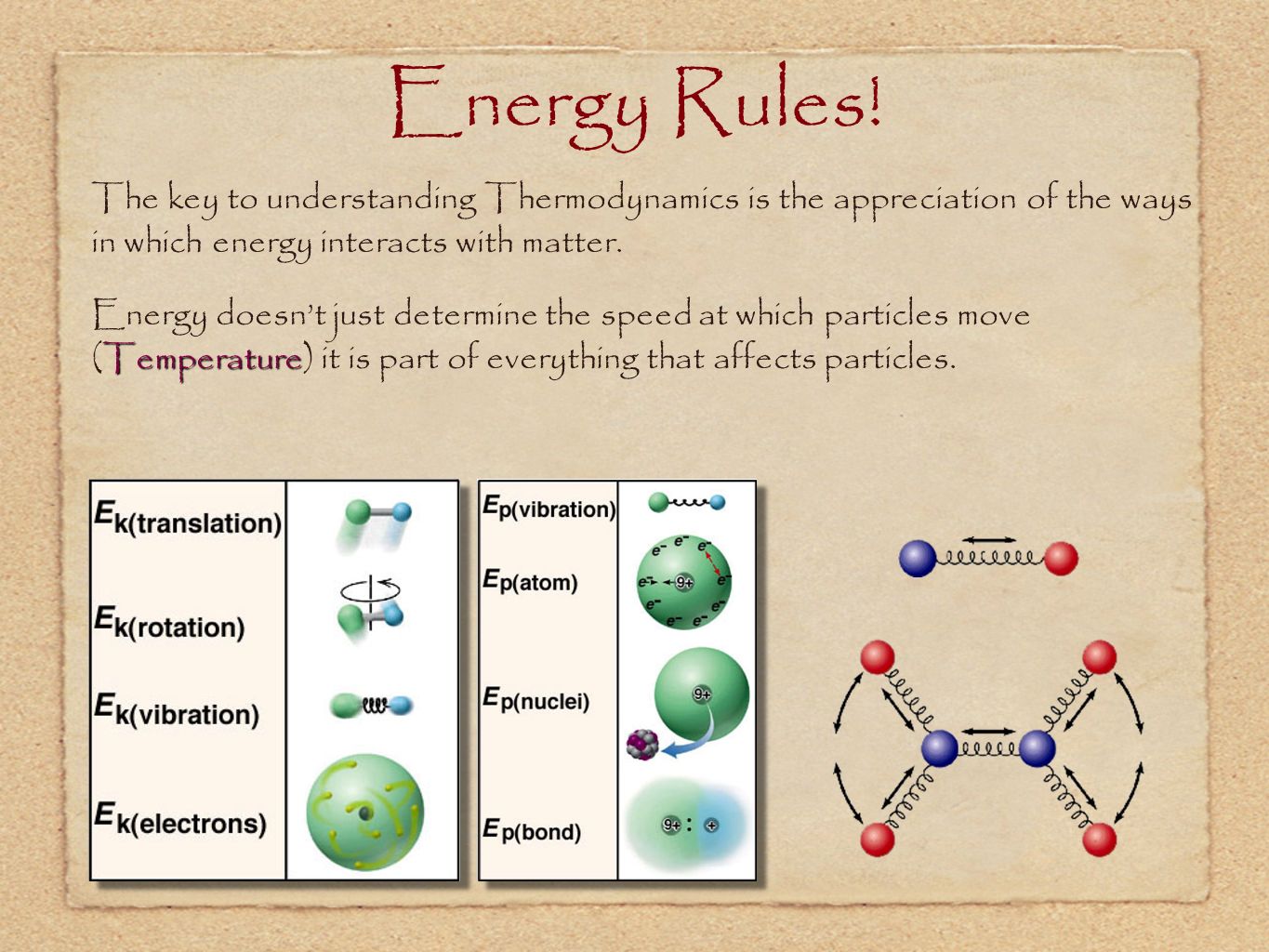 Energy Rules!

The key to understanding Thermodynamics is the appreciation of the ways in which energy interacts with matter.

Energy doesn't just determine the speed at which particles move (Temperature) it is part of everything that affects particles.

$E_{k(translation)}$

$E_{k(rotation)}$

$E_{k(vibration)}$

$E_{k(electrons)}$

$E_{p(vibration)}$

$E_{p(atom)}$

$e^-$ $e^-$ $e^-$ $e^-$ 9+ $e^-$ $e^-$ $e^-$ $e^-$ $e^-$

$E_{p(nuclei)}$

9+

$E_{p(bond)}$

9+ : +